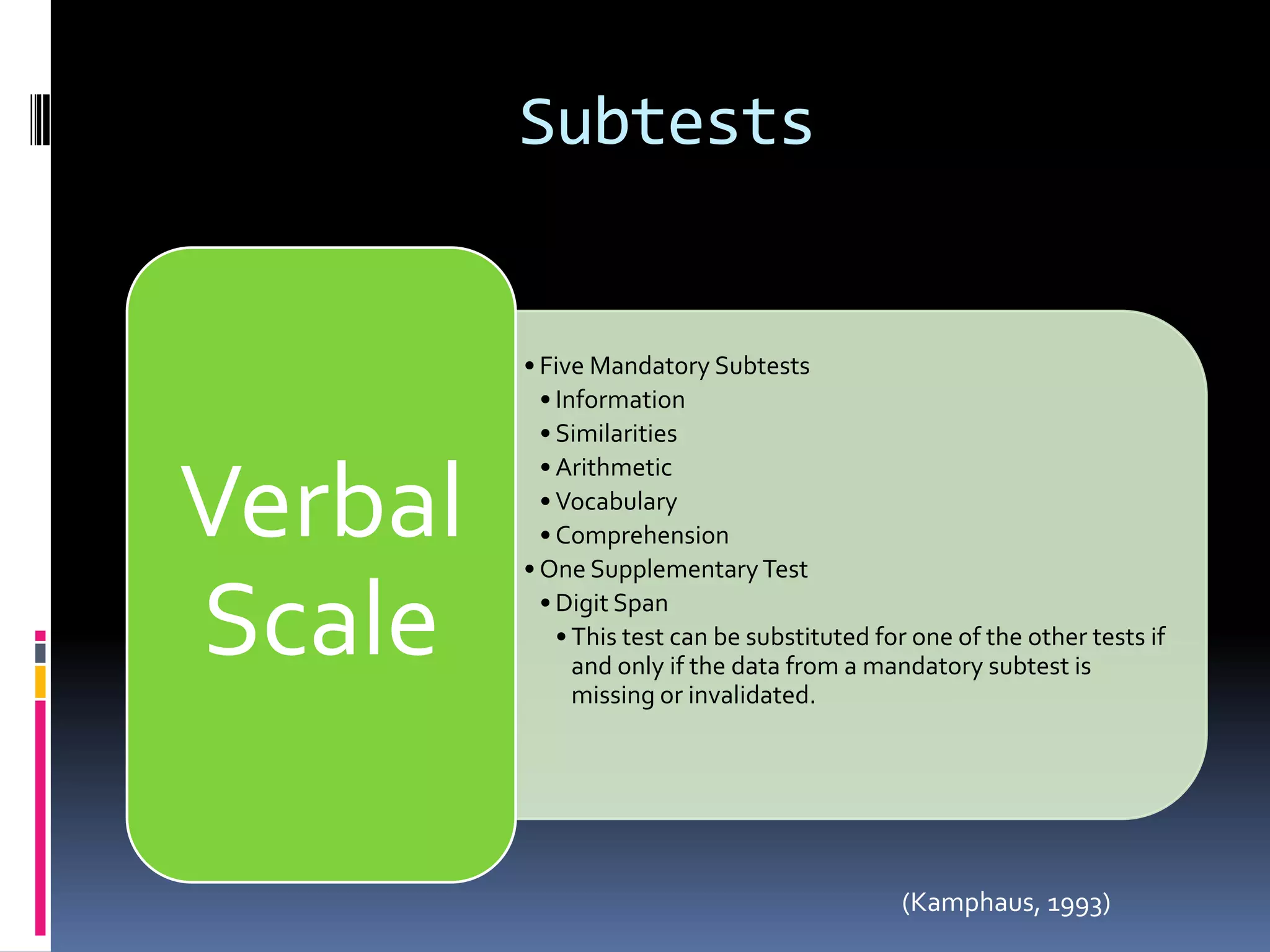 Subtests

Verbal Scale

• Five Mandatory Subtests
• Information
• Similarities
• Arithmetic
• Vocabulary
• Comprehension
• One Supplementary Test
• Digit Span
• This test can be substituted for one of the other tests if and only if the data from a mandatory subtest is missing or invalidated.

(Kamphaus, 1993)